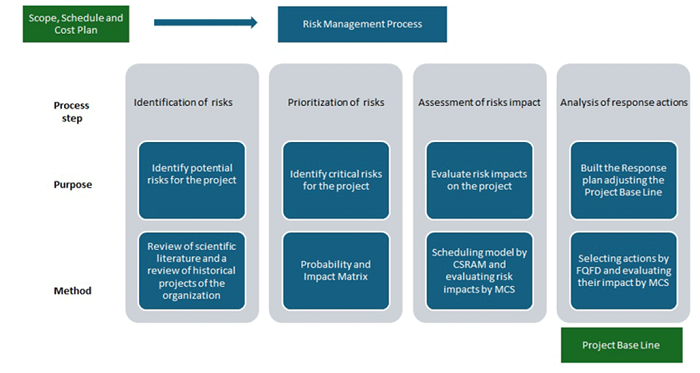 Scope, Schedule and Cost Plan

Risk Management Process

Process step

Purpose

Method

Identification of risks

Identify potential risks for the project

Review of scientific literature and a review of historical projects of the organization

Prioritization of risks

Identify critical risks for the project

Probability and Impact Matrix

Assessment of risks impact

Evaluate risk impacts on the project

Scheduling model by CSRAM and evaluating risk impacts by MCS

Analysis of response actions

Built the Response plan adjusting the Project Base Line

Selecting actions by FQFD and evaluating their impact by MCS

Project Base Line